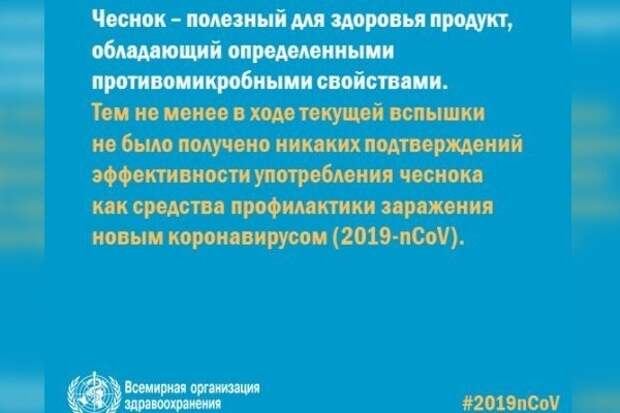 Чеснок – полезный для здоровья продукт, обладающий определенными противомикробными свойствами.
Тем не менее в ходе текущей вспышки не было получено никаких подтверждений эффективности употребления чеснока как средства профилактики заражения новым коронавирусом (2019-nCoV).

Всемирная организация здравоохранения

#2019nCoV